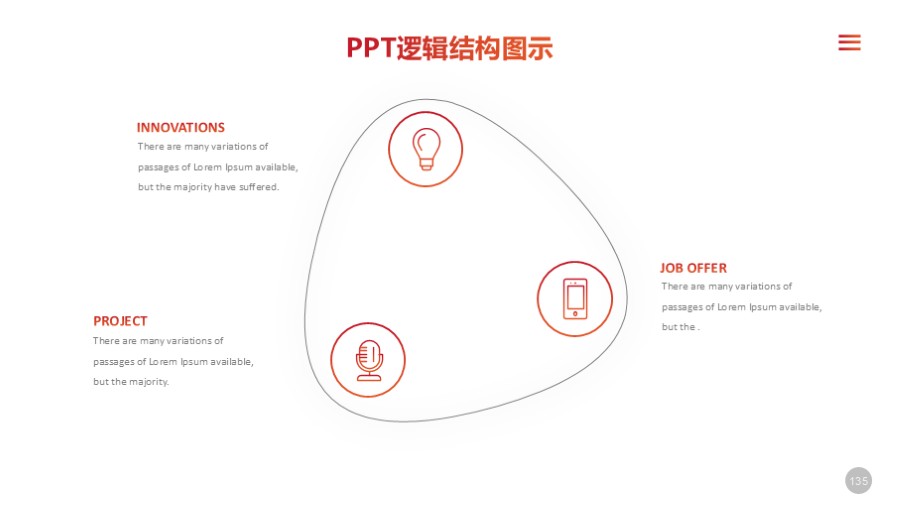 PPT逻辑结构图示

INNOVATIONS
There are many variations of passages of Lorem Ipsum available, but the majority have suffered.

JOB OFFER
There are many variations of passages of Lorem Ipsum available, but the .

PROJECT
There are many variations of passages of Lorem Ipsum available, but the majority.

135